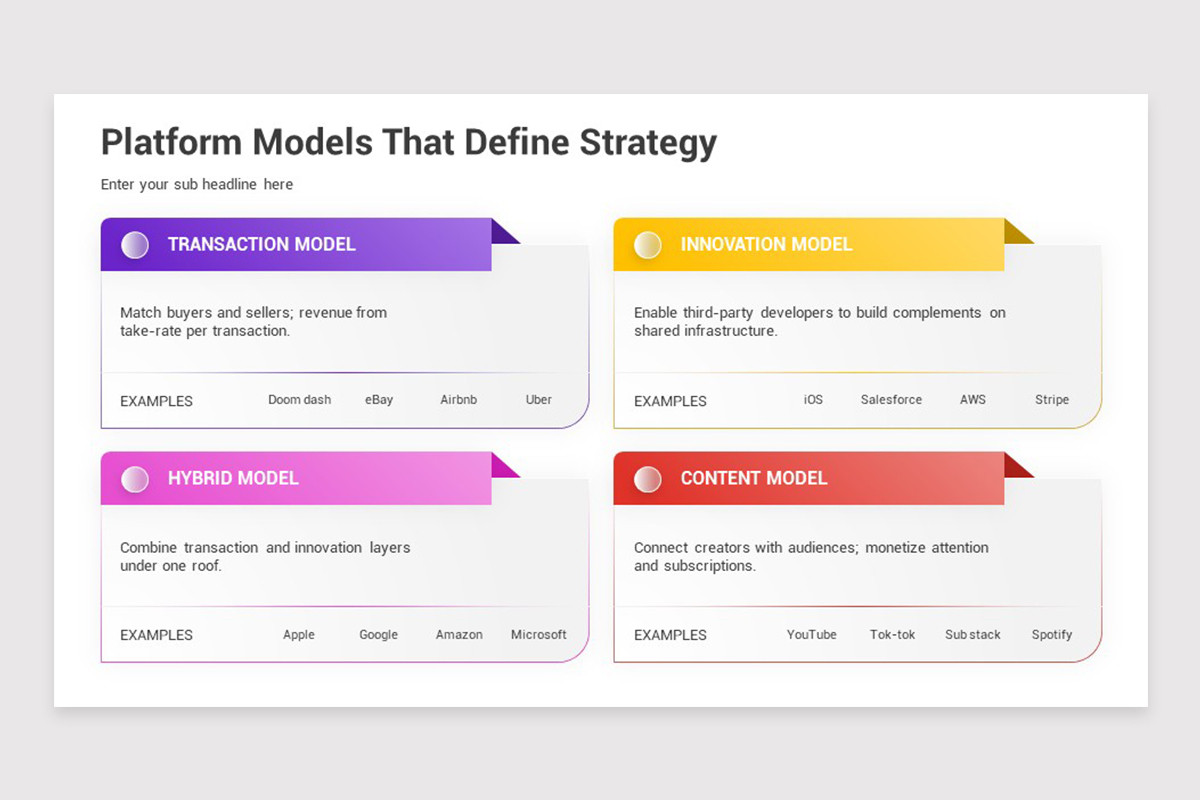 Platform Models That Define Strategy

Enter your sub headline here

TRANSACTION MODEL

Match buyers and sellers; revenue from take-rate per transaction.

EXAMPLES Doom dash eBay Airbnb Uber

INNOVATION MODEL

Enable third-party developers to build complements on shared infrastructure.

EXAMPLES iOS Salesforce AWS Stripe

HYBRID MODEL

Combine transaction and innovation layers under one roof.

EXAMPLES Apple Google Amazon Microsoft

CONTENT MODEL

Connect creators with audiences; monetize attention and subscriptions.

EXAMPLES YouTube Tok-tok Sub stack Spotify